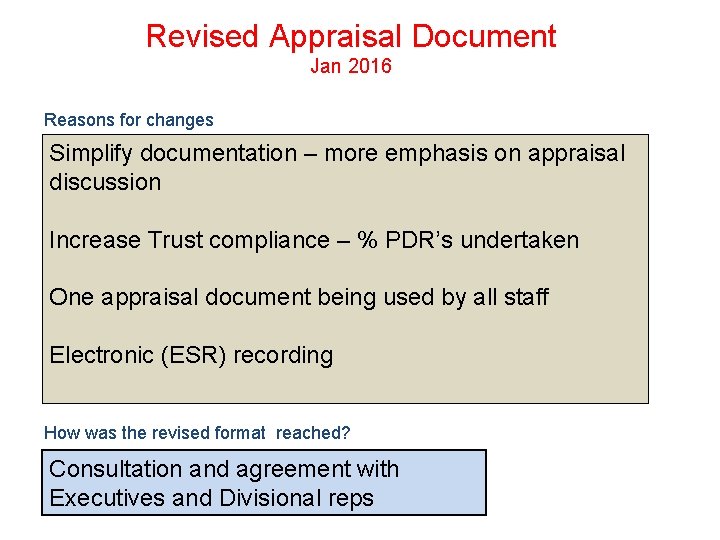 Revised Appraisal Document
Jan 2016

Reasons for changes

Simplify documentation – more emphasis on appraisal discussion

Increase Trust compliance – % PDR's undertaken

One appraisal document being used by all staff

Electronic (ESR) recording

How was the revised format reached?

Consultation and agreement with Executives and Divisional reps